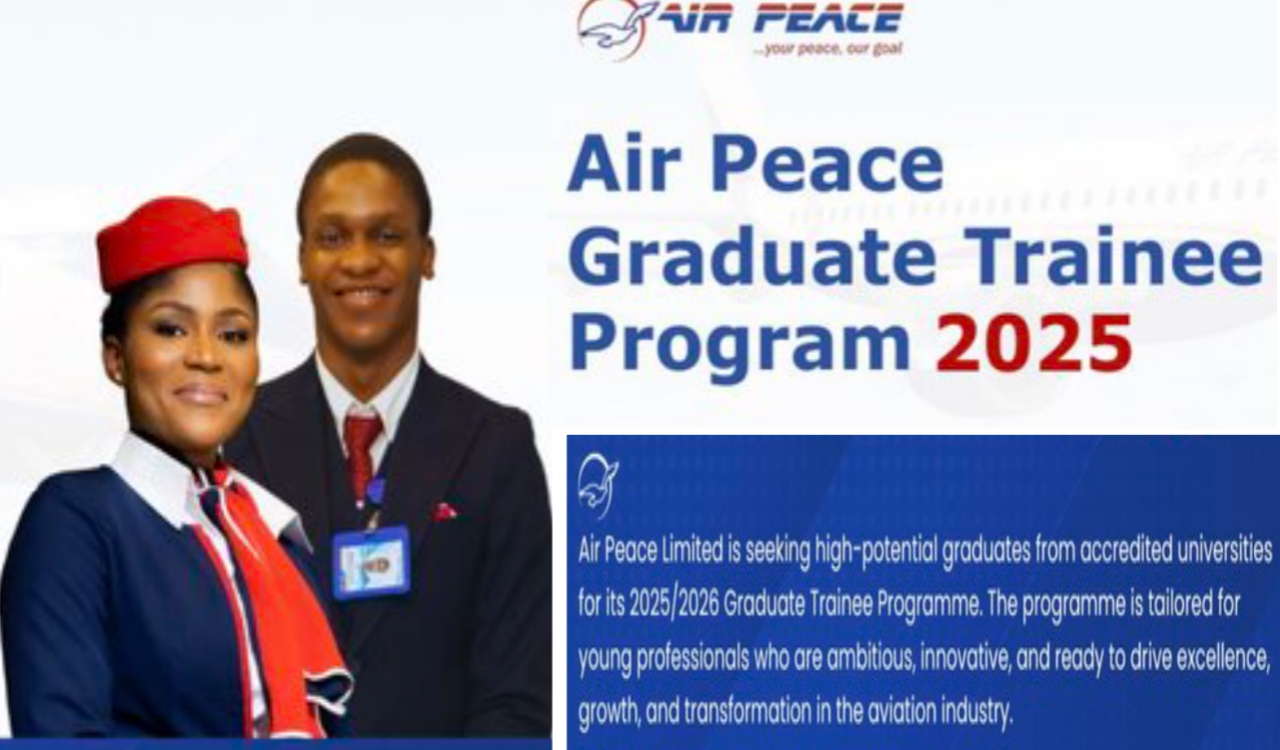 AIR PEACE
...your peace, our goal

Air Peace Graduate Trainee Program 2025

Air Peace Limited is seeking high-potential graduates from accredited universities for its 2025/2026 Graduate Trainee Programme. The programme is tailored for young professionals who are ambitious, innovative, and ready to drive excellence, growth, and transformation in the aviation industry.